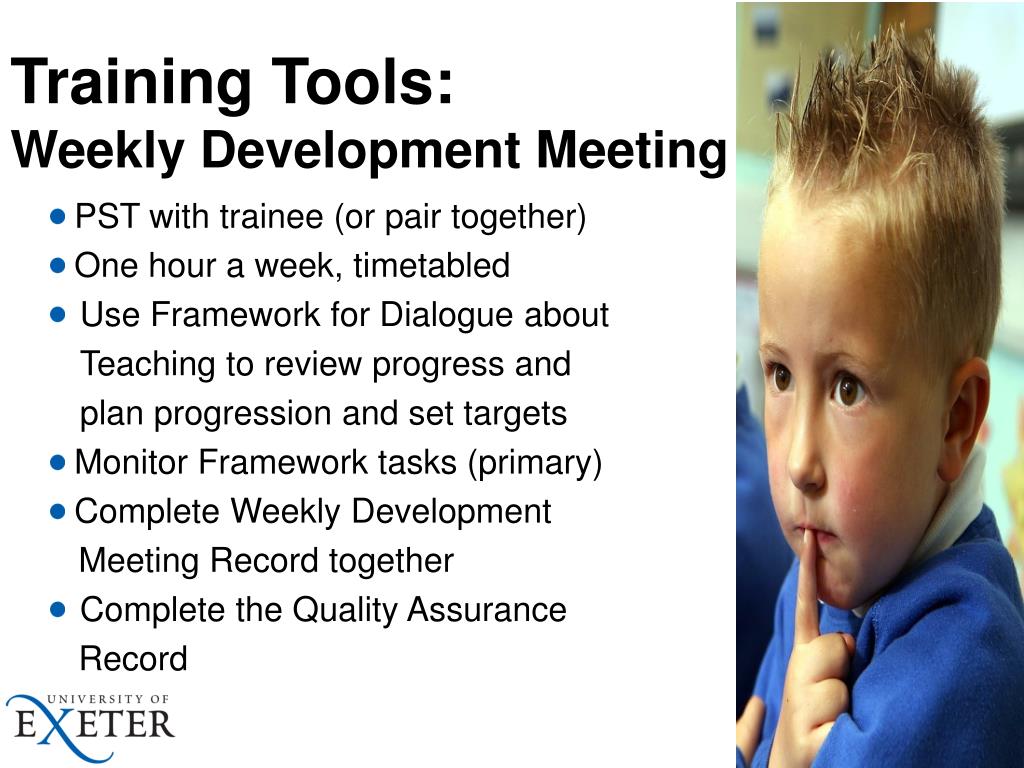 Training Tools:
Weekly Development Meeting

- PST with trainee (or pair together)
- One hour a week, timetabled
- Use Framework for Dialogue about Teaching to review progress and plan progression and set targets
- Monitor Framework tasks (primary)
- Complete Weekly Development Meeting Record together
- Complete the Quality Assurance Record

UNIVERSITY OF
EXETER